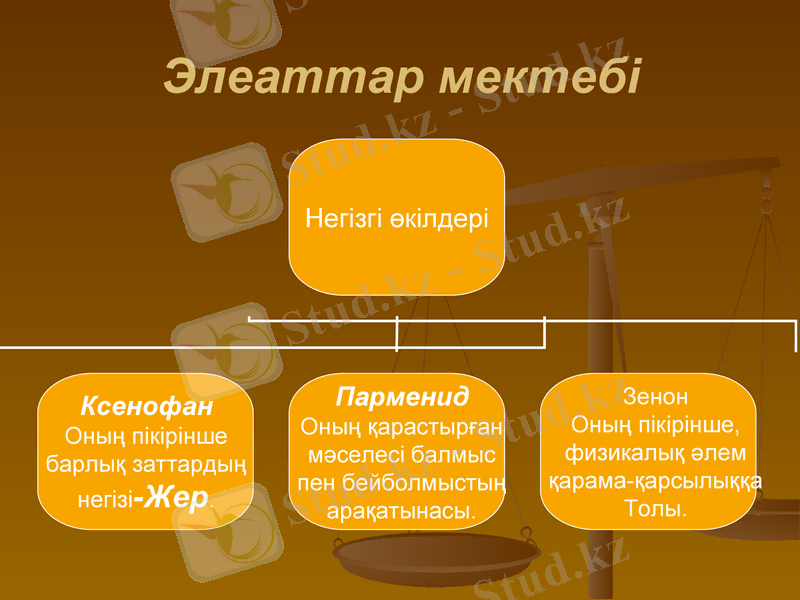 Элеаттар мектебі

Негізгі өкілдері

Ксенофан
Оның пікірінше барлық заттардың негізі-Жер.

Парменид
Оның қарастырған мәселесі балмыс пен бейболмыстың арақатынасы.

Зенон
Оның пікірінше, физикалық әлем қарама-қарсылыққа Толы.

Stud.kz - Stud.kz